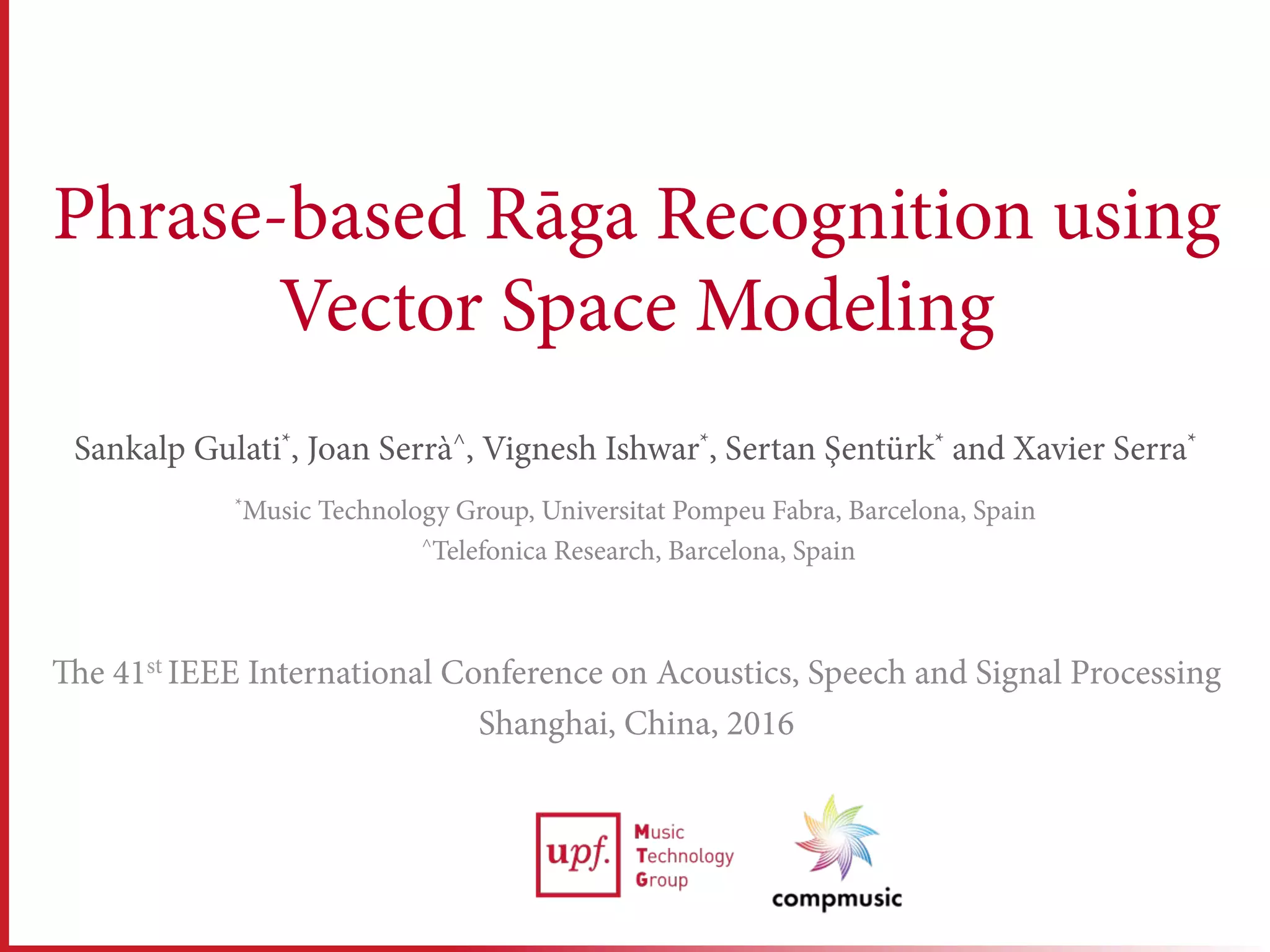 Phrase-based Rāga Recognition using Vector Space Modeling

Sankalp Gulati*, Joan Serrà^, Vignesh Ishwar*, Sertan Şentürk* and Xavier Serra*

*Music Technology Group, Universitat Pompeu Fabra, Barcelona, Spain
^Telefonica Research, Barcelona, Spain

The 41st IEEE International Conference on Acoustics, Speech and Signal Processing
Shanghai, China, 2016

upf. Music Technology Group

compmusic